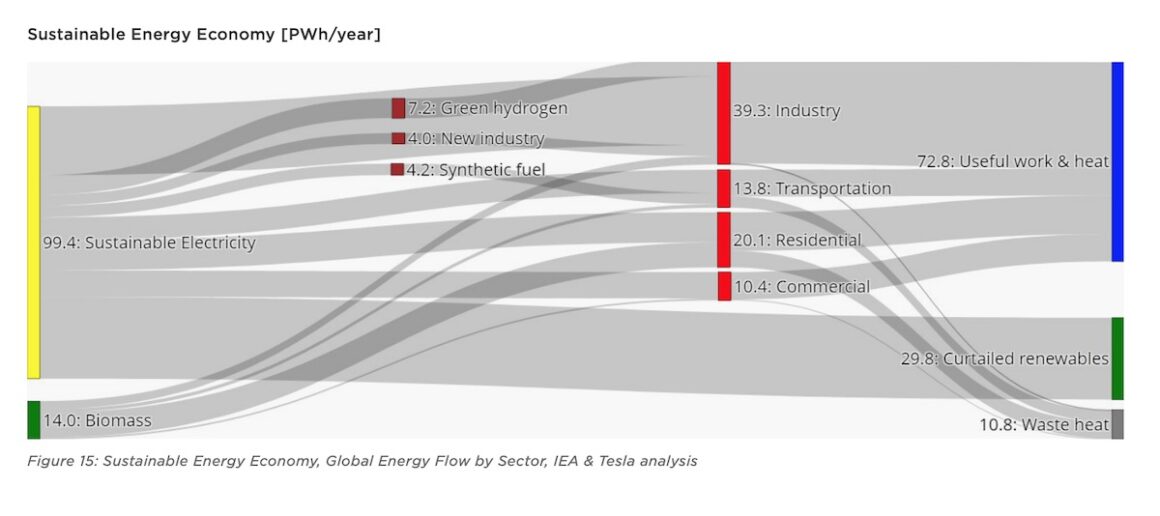 Sustainable Energy Economy [PWh/year]

99.4: Sustainable Electricity

14.0: Biomass

7.2: Green hydrogen

4.0: New industry

4.2: Synthetic fuel

39.3: Industry

13.8: Transportation

20.1: Residential

10.4: Commercial

72.8: Useful work & heat

29.8: Curtailed renewables

10.8: Waste heat

Figure 15: Sustainable Energy Economy, Global Energy Flow by Sector, IEA & Tesla analysis